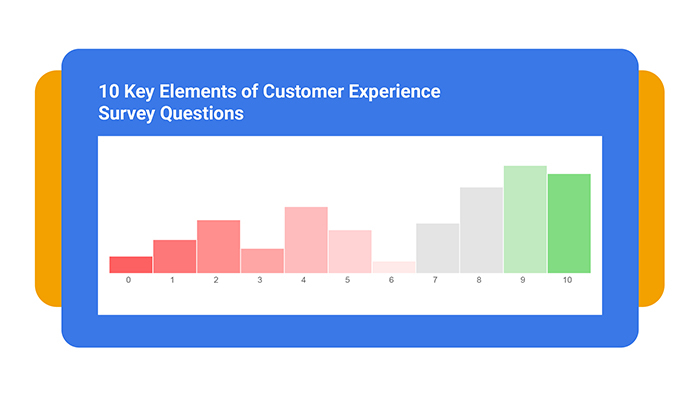 10 Key Elements of Customer Experience Survey Questions

0 1 2 3 4 5 6 7 8 9 10